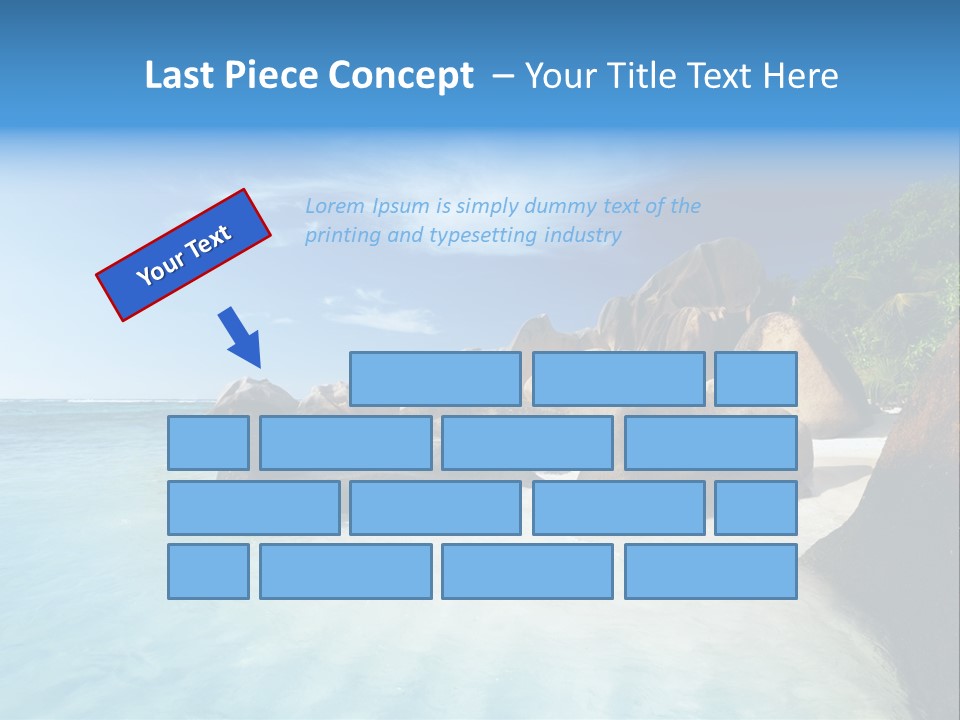 Last Piece Concept – Your Title Text Here

Your Text

Lorem Ipsum is simply dummy text of the printing and typesetting industry